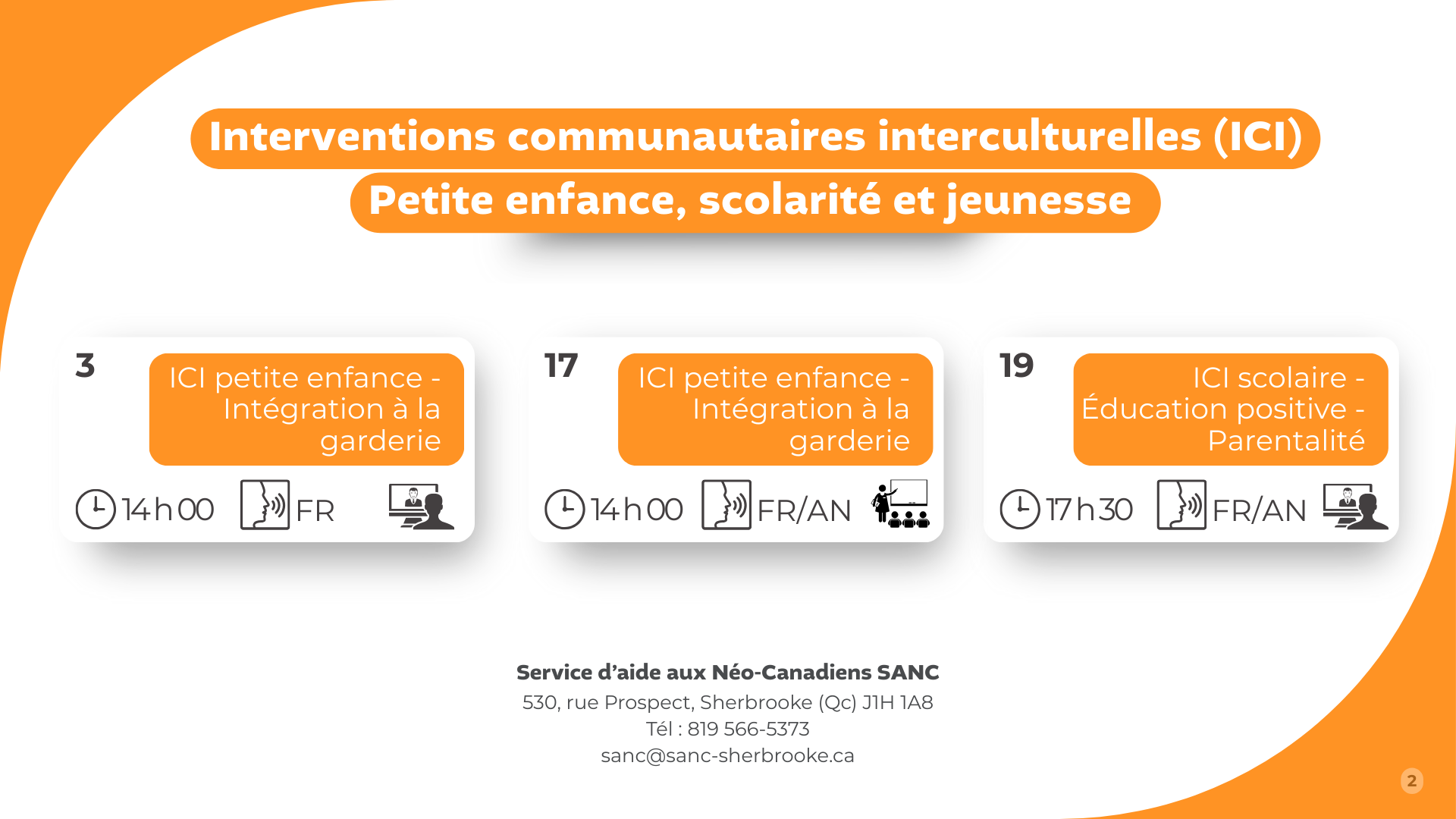 Interventions communautaires interculturelles (ICI)
Petite enfance, scolarité et jeunesse

3
ICI petite enfance - Intégration à la garderie
14h00 FR

17
ICI petite enfance - Intégration à la garderie
14h00 FR/AN

19
ICI scolaire - Éducation positive - Parentalité
17h30 FR/AN

Service d'aide aux Néo-Canadiens SANC
530, rue Prospect, Sherbrooke (Qc) J1H 1A8
Tél : 819 566-5373
sanc@sanc-sherbrooke.ca

2